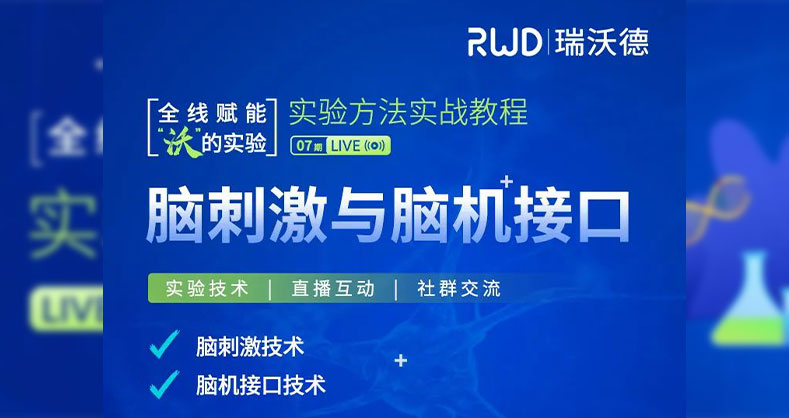 RWD | 瑞沃德

全线赋能 "沃"的实验

实验方法实战教程

07期 LIVE

脑刺激与脑机接口

实验技术 | 直播互动 | 社群交流

脑刺激技术

脑机接口技术